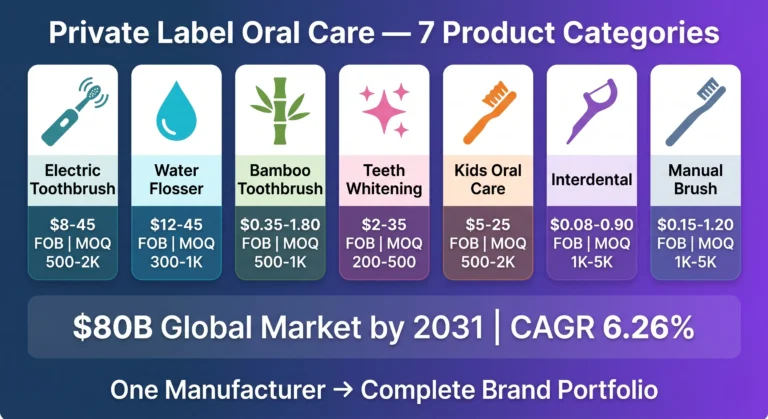 Private Label Oral Care — 7 Product Categories

Electric Toothbrush
$8-45 FOB | MOQ 500-2K

Water Flosser
$12-45 FOB | MOQ 300-1K

Bamboo Toothbrush
$0.35-1.80 FOB | MOQ 500-1K

Teeth Whitening
$2-35 FOB | MOQ 200-500

Kids Oral Care
$5-25 FOB | MOQ 500-2K

Interdental
$0.08-0.90 FOB | MOQ 1K-5K

Manual Brush
$0.15-1.20 FOB | MOQ 1K-5K

$80B Global Market by 2031 | CAGR 6.26%

One Manufacturer → Complete Brand Portfolio